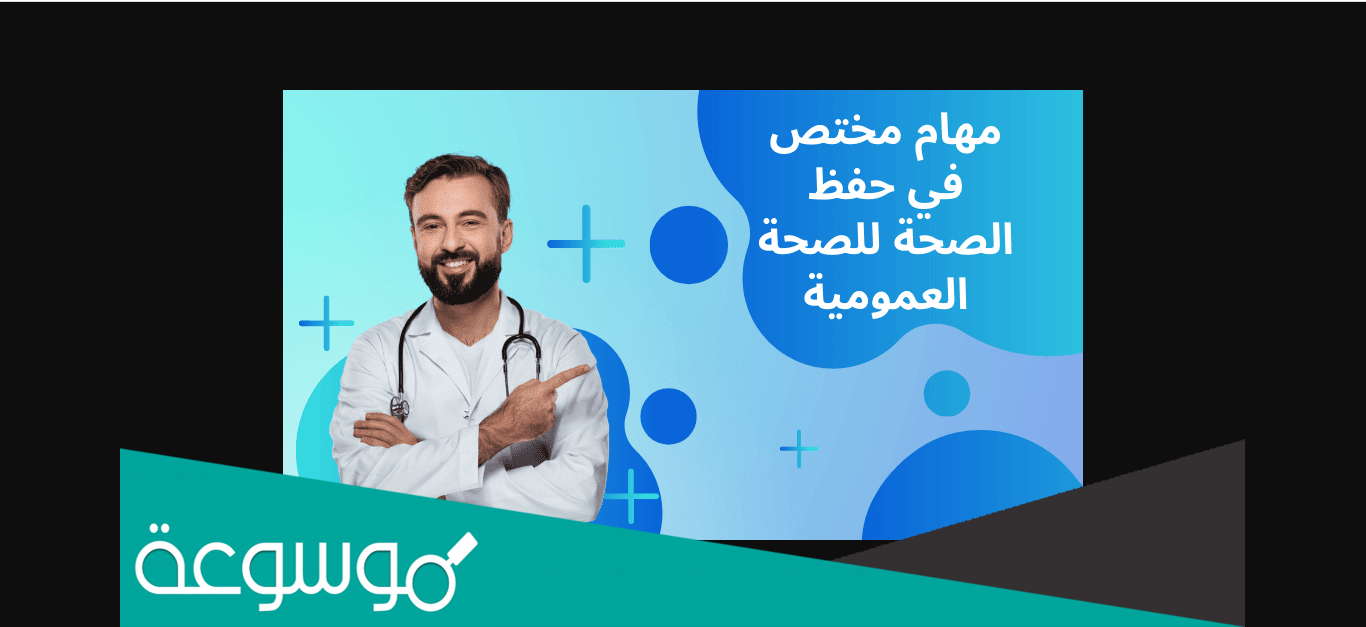 مهام مختص
في حفظ
الصحة للصحة
العمومية

موسوعة